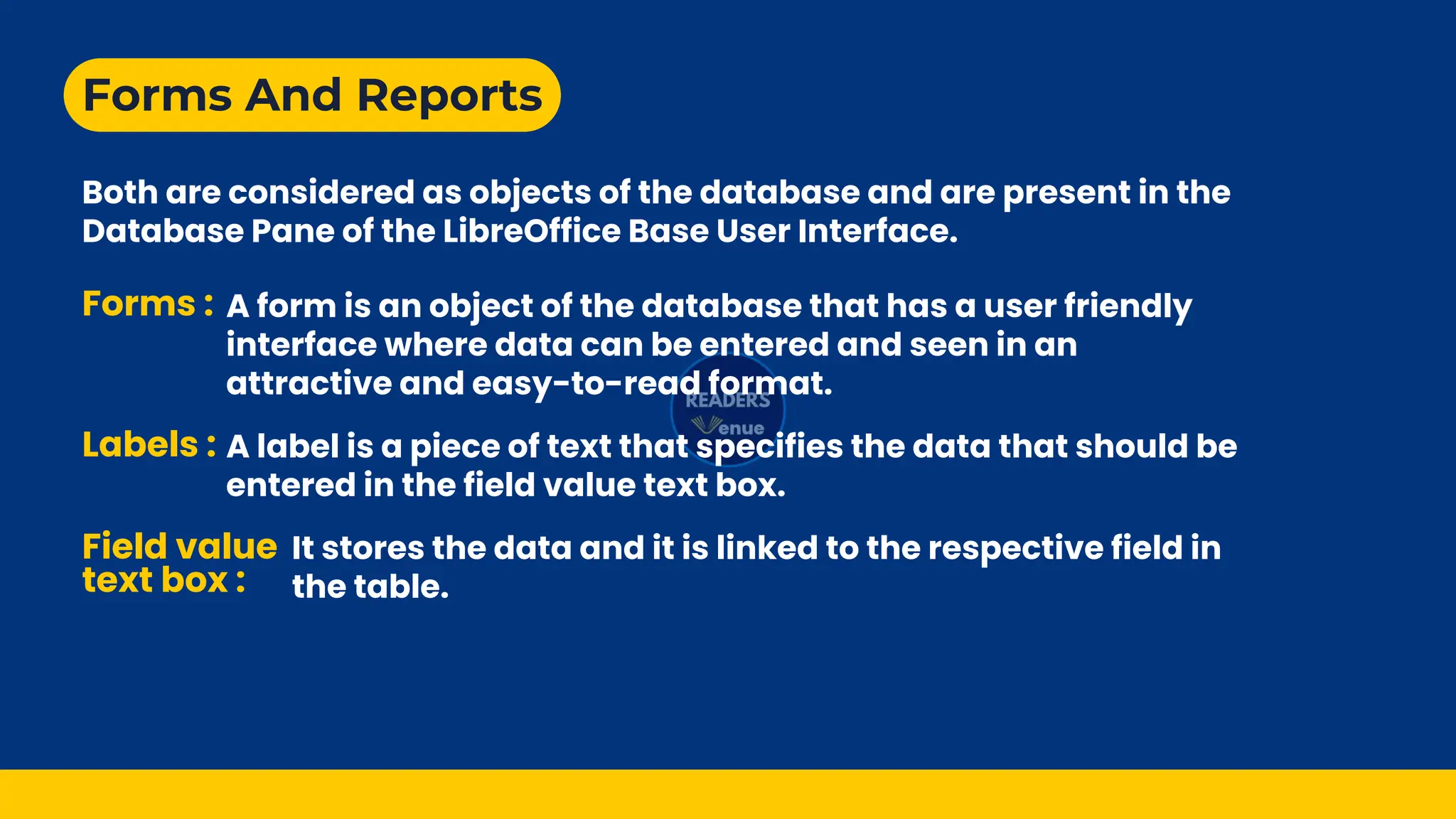 Forms And Reports

Both are considered as objects of the database and are present in the Database Pane of the LibreOffice Base User Interface.

Forms : A form is an object of the database that has a user friendly interface where data can be entered and seen in an attractive and easy-to-read format.

READERS Venue

Labels : A label is a piece of text that specifies the data that should be entered in the field value text box.

Field value text box : It stores the data and it is linked to the respective field in the table.